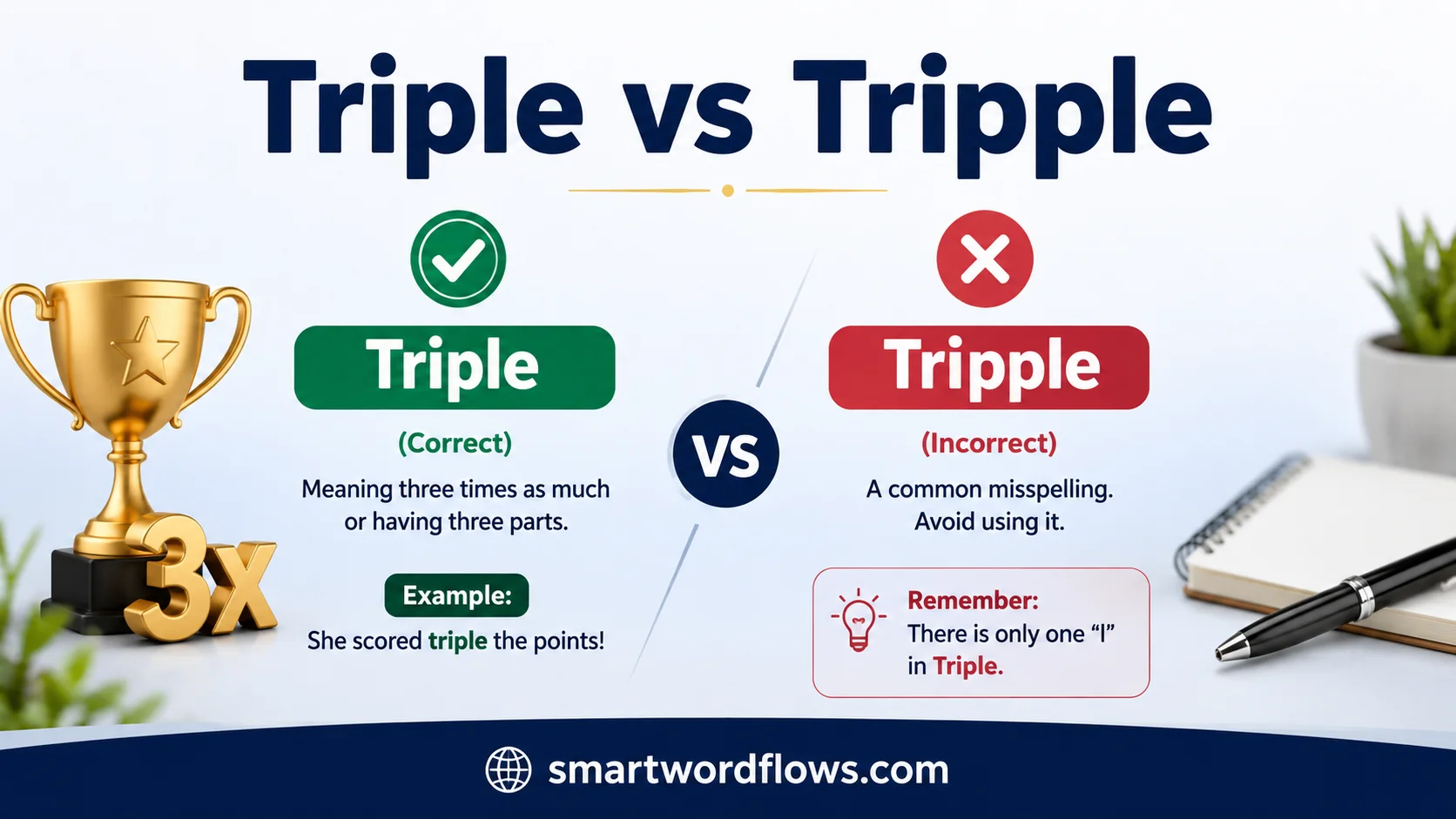 Triple vs Tripple

Triple

(Correct)

Meaning three times as much or having three parts.

Example:

She scored triple the points!

3X

VS

Tripple

(Incorrect)

A common misspelling. Avoid using it.

Remember:
There is only one “I” in Triple.

smartwordflows.com